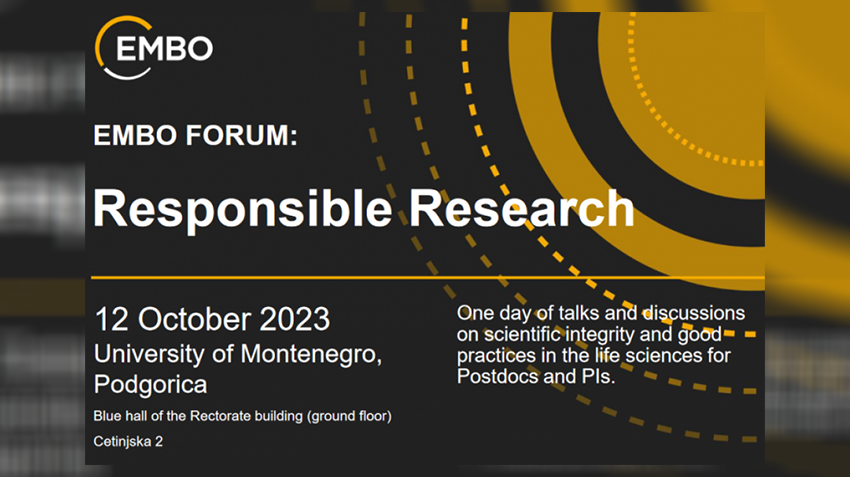 EMBO

EMBO FORUM:

Responsible Research

12 October 2023
University of Montenegro, Podgorica

Blue hall of the Rectorate building (ground floor)

Cetinjska 2

One day of talks and discussions on scientific integrity and good practices in the life sciences for Postdocs and PIs.